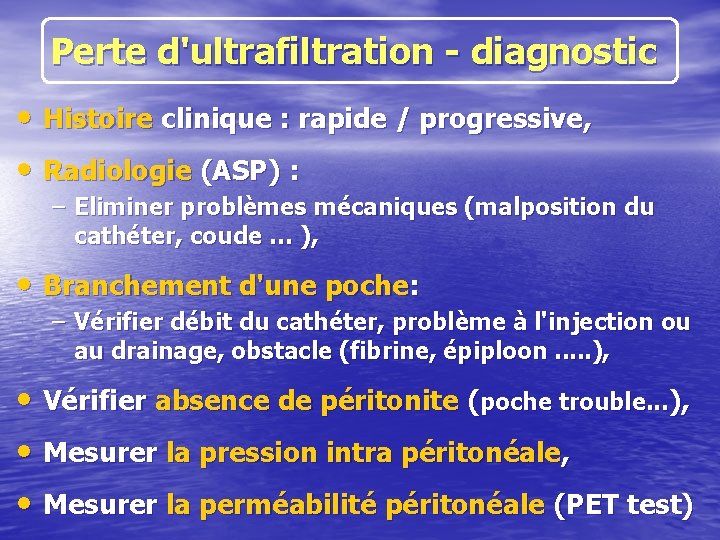 Perte d'ultrafiltration - diagnostic

• Histoire clinique : rapide / progressive,

• Radiologie (ASP) :
– Eliminer problèmes mécaniques (malposition du cathéter, coude … ),

• Branchement d'une poche:
– Vérifier débit du cathéter, problème à l'injection ou au drainage, obstacle (fibrine, épiploon …..),

• Vérifier absence de péritonite (poche trouble…),

• Mesurer la pression intra péritonéale,

• Mesurer la perméabilité péritonéale (PET test)